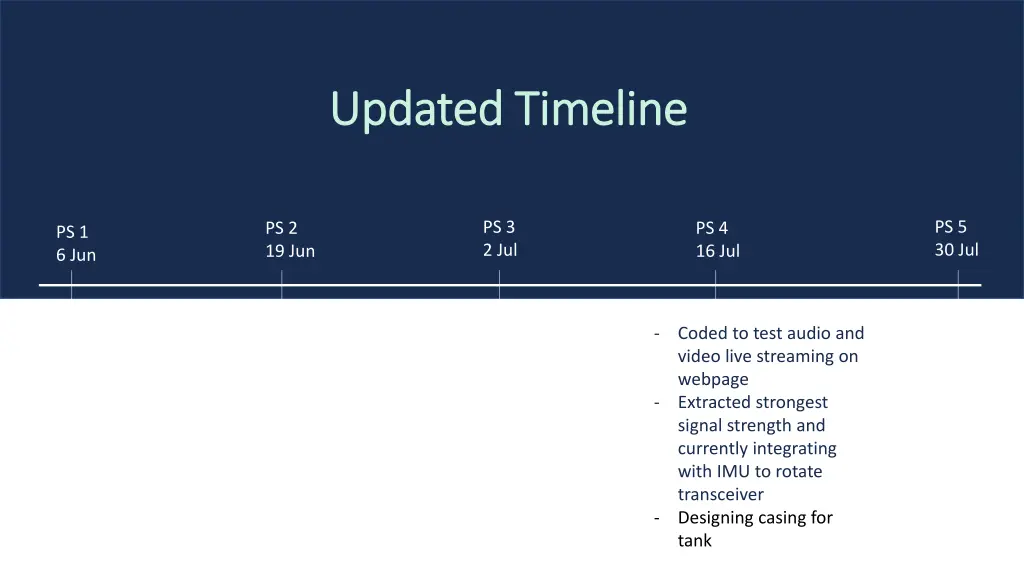 Updated Timeline

PS 1
6 Jun

PS 2
19 Jun

PS 3
2 Jul

PS 4
16 Jul

PS 5
30 Jul

- Coded to test audio and video live streaming on webpage
- Extracted strongest signal strength and currently integrating with IMU to rotate transceiver
- Designing casing for tank